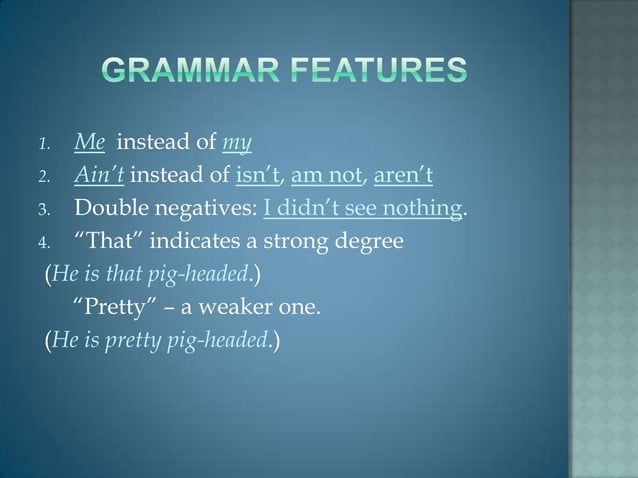 GRAMMAR FEATURES

1. Me instead of my
2. Ain't instead of isn't, am not, aren't
3. Double negatives: I didn't see nothing.
4. "That" indicates a strong degree
(He is that pig-headed.)
"Pretty" – a weaker one.
(He is pretty pig-headed.)